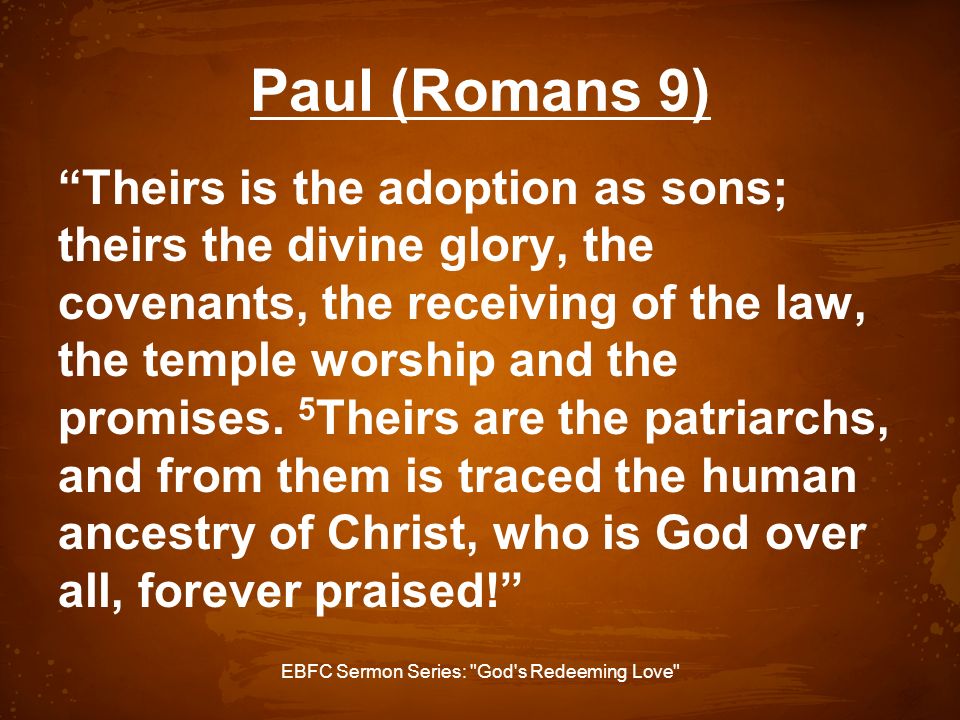 Paul (Romans 9)

“Theirs is the adoption as sons; theirs the divine glory, the covenants, the receiving of the law, the temple worship and the promises. $^5$Theirs are the patriarchs, and from them is traced the human ancestry of Christ, who is God over all, forever praised!”

EBFC Sermon Series: "God's Redeeming Love"